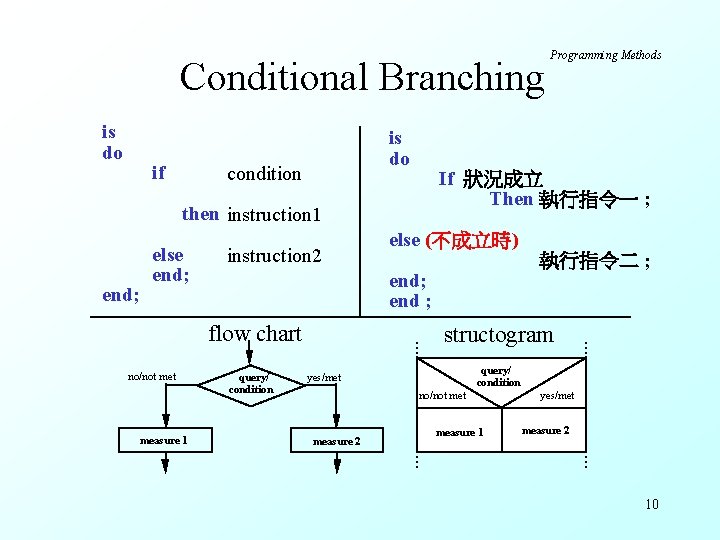 Programming Methods

Conditional Branching

is
do
if condition
then instruction1
else instruction2
end;
end;

is
do
If 狀況成立
Then 執行指令一；
else (不成立時)
執行指令二；
end;
end ;

flow chart

no/not met
query/
condition
yes/met
measure 1
measure 2

structogram

query/
condition
no/not met
yes/met
measure 1
measure 2

10